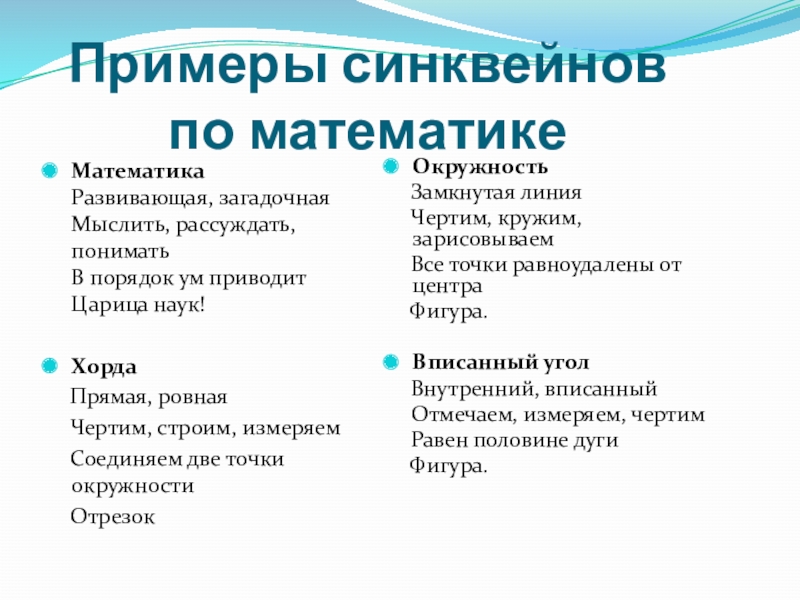 Примеры синквейнов по математике

Математика
Развивающая, загадочная
Мыслить, рассуждать, понимать
В порядок ум приводит
Царица наук!

Хорда
Прямая, ровная
Чертим, строим, измеряем
Соединяем две точки окружности
Отрезок

Окружность
Замкнутая линия
Чертим, кружим, зарисовываем
Все точки равноудалены от центра
Фигура.

Вписанный угол
Внутренний, вписанный
Отмечаем, измеряем, чертим
Равен половине дуги
Фигура.